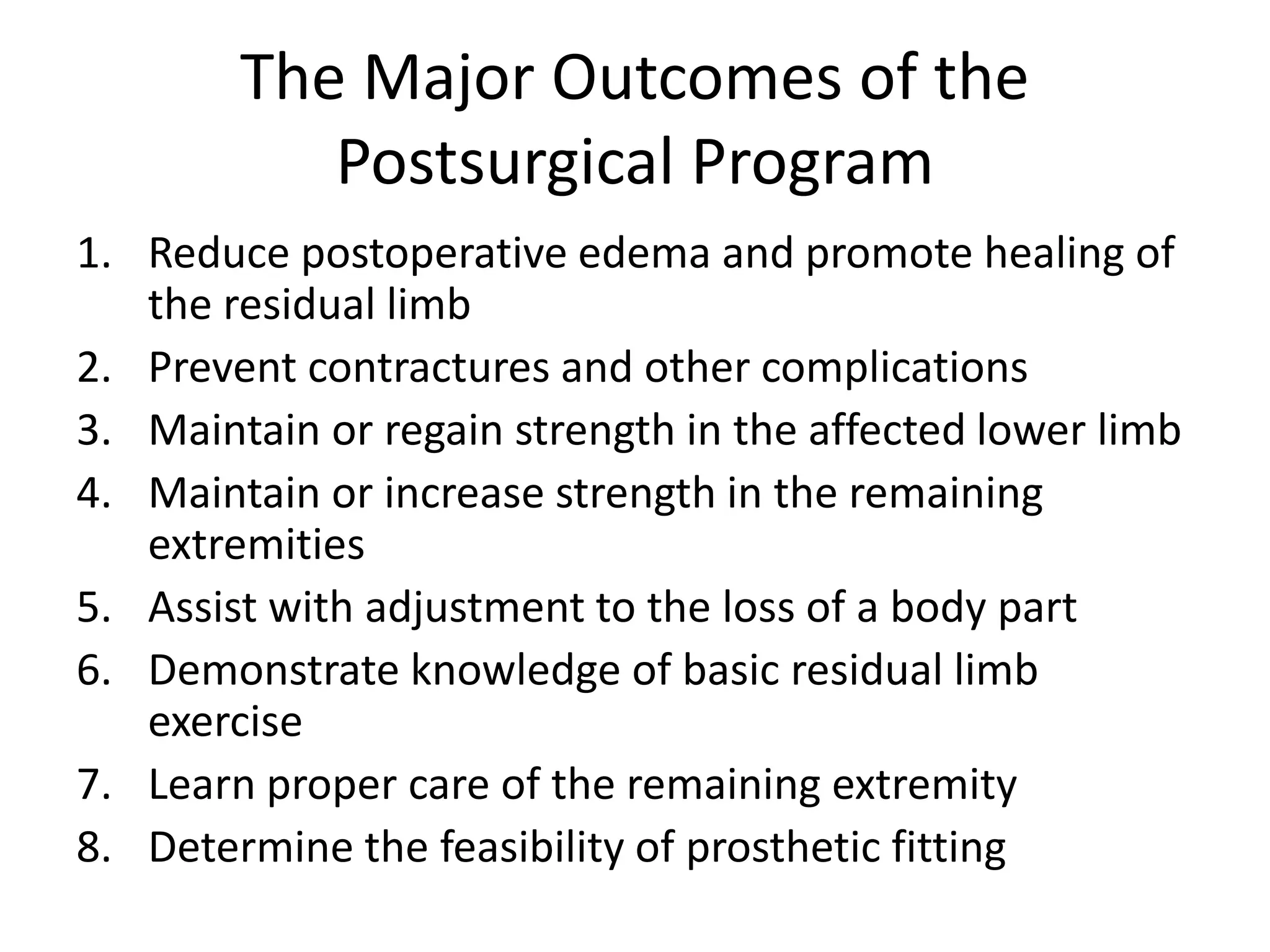 The Major Outcomes of the Postsurgical Program

1. Reduce postoperative edema and promote healing of the residual limb
2. Prevent contractures and other complications
3. Maintain or regain strength in the affected lower limb
4. Maintain or increase strength in the remaining extremities
5. Assist with adjustment to the loss of a body part
6. Demonstrate knowledge of basic residual limb exercise
7. Learn proper care of the remaining extremity
8. Determine the feasibility of prosthetic fitting